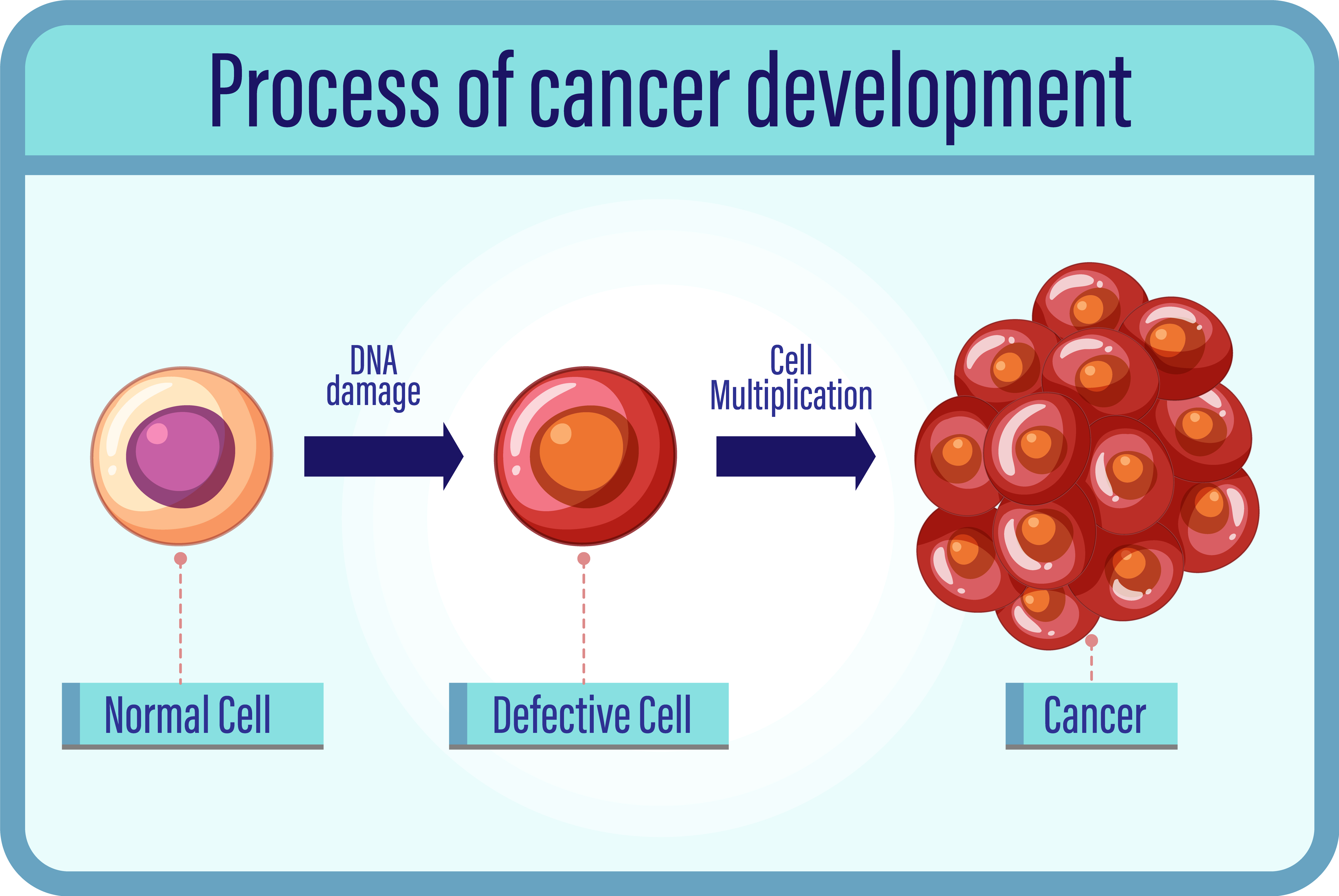 Process of cancer development

DNA damage

Cell Multiplication

Normal Cell

Defective Cell

Cancer